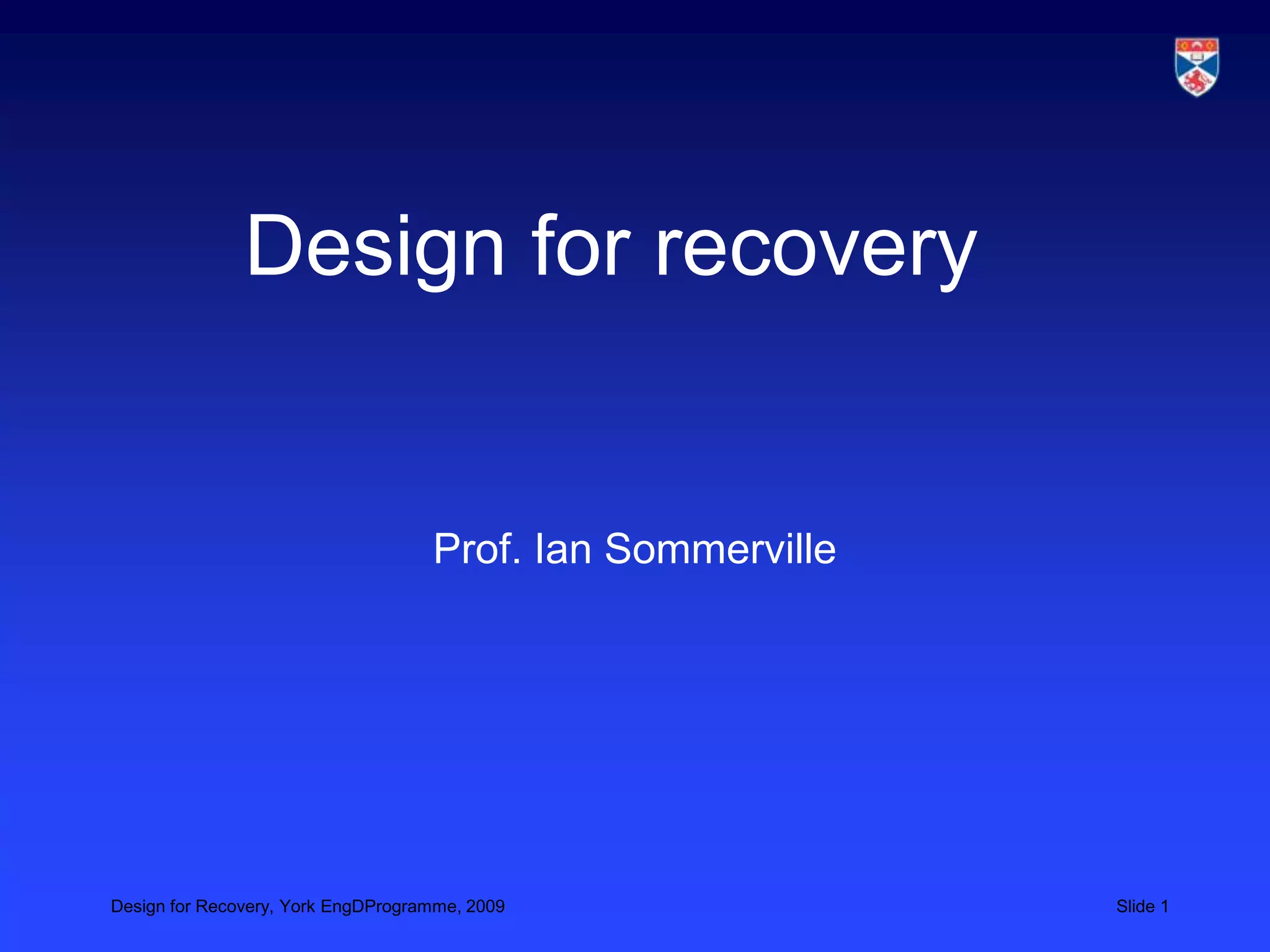 Design for recovery

Prof. Ian Sommerville

Design for Recovery, York EngDProgramme, 2009

Slide 1